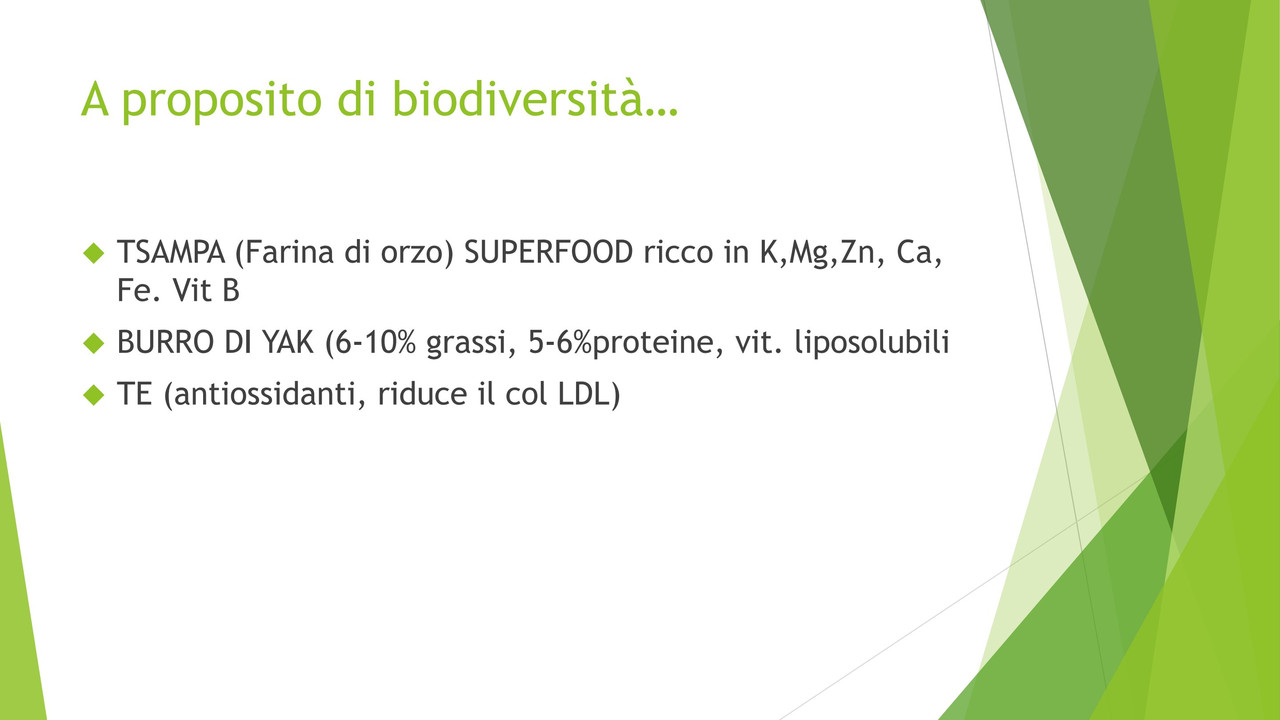 A proposito di biodiversità…

TSAMPA (Farina di orzo) SUPERFOOD ricco in K,Mg,Zn, Ca, Fe. Vit B

BURRO DI YAK (6-10% grassi, 5-6%proteine, vit. liposolubili

TE (antiossidanti, riduce il col LDL)